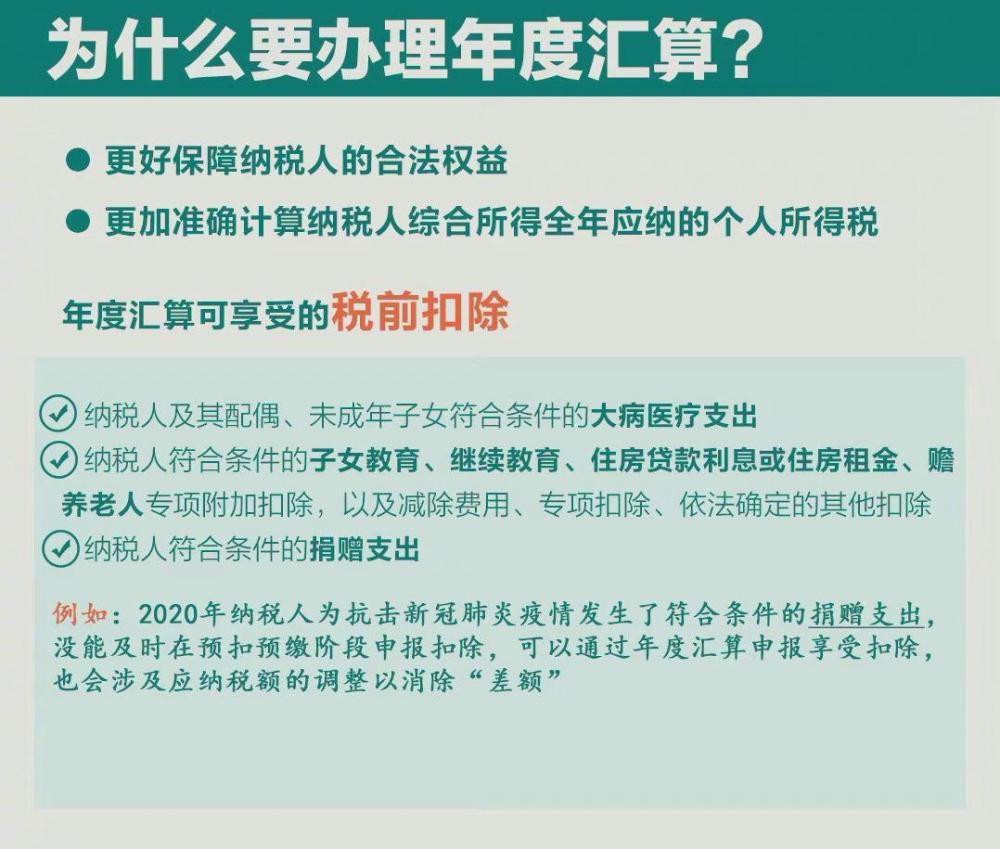 为什么要办理年度汇算？

● 更好保障纳税人的合法权益

● 更加准确计算纳税人综合所得全年应纳的个人所得税

年度汇算可享受的税前扣除

纳税人及其配偶、未成年子女符合条件的大病医疗支出

纳税人符合条件的子女教育、继续教育、住房贷款利息或住房租金、赡养老人专项附加扣除，以及减除费用、专项扣除、依法确定的其他扣除

纳税人符合条件的捐赠支出

例如：2020年纳税人为抗击新冠肺炎疫情发生了符合条件的捐赠支出，没能及时在预扣预缴阶段申报扣除，可以通过年度汇算申报享受扣除，也会涉及应纳税额的调整以消除“差额”